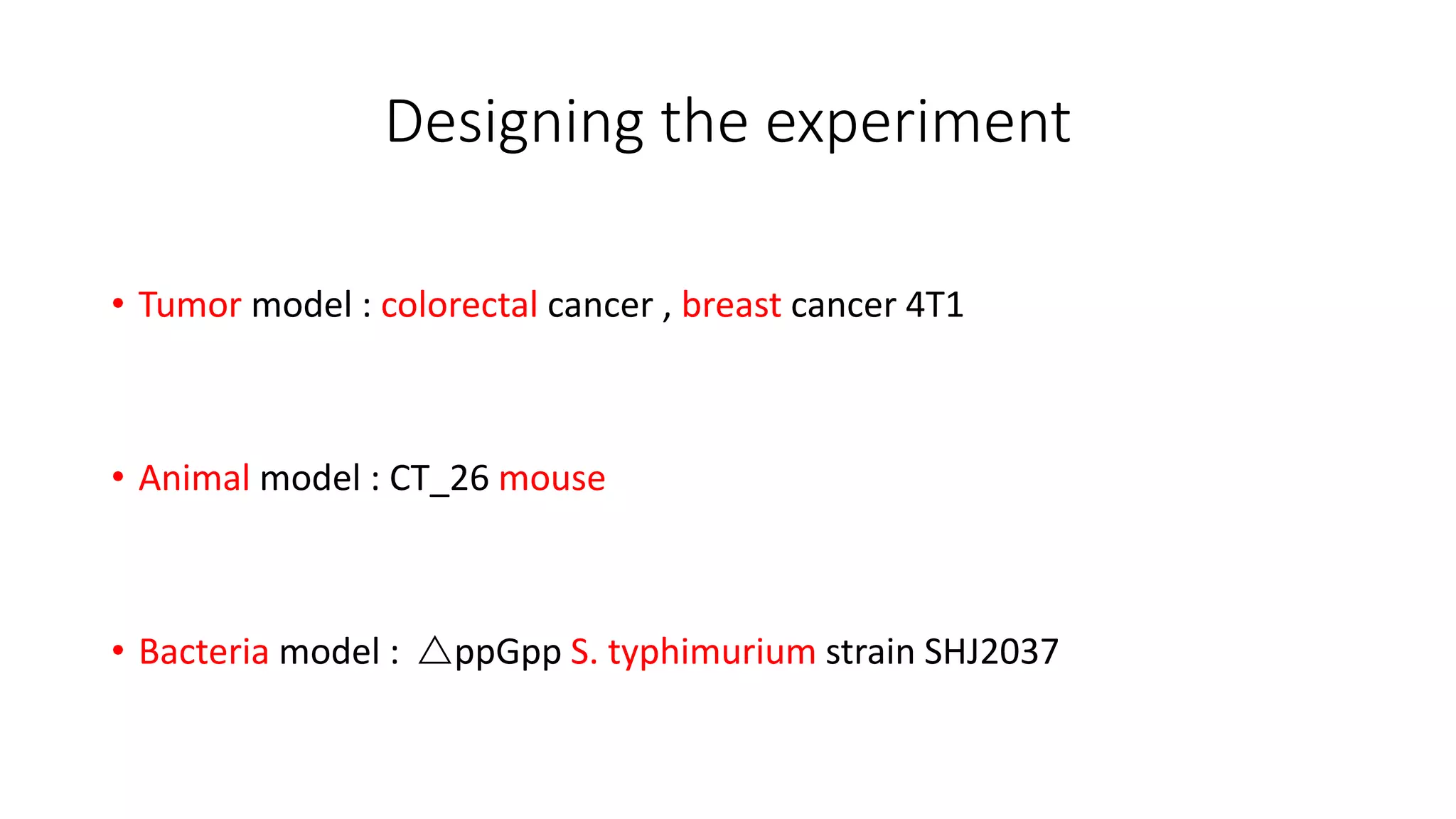 Designing the experiment

• Tumor model : colorectal cancer , breast cancer 4T1

• Animal model : CT_26 mouse

• Bacteria model : △ppGpp S. typhimurium strain SHJ2037